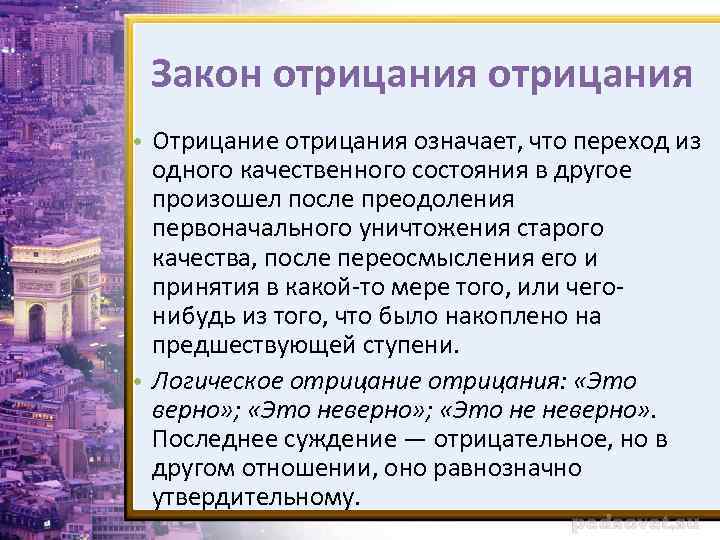 Закон отрицания отрицания

• Отрицание отрицания означает, что переход из одного качественного состояния в другое произошел после преодоления первоначального уничтожения старого качества, после переосмысления его и принятия в какой-то мере того, или чего-нибудь из того, что было накоплено на предшествующей ступени.

• Логическое отрицание отрицания: «Это верно»; «Это неверно»; «Это не неверно». Последнее суждение — отрицательное, но в другом отношении, оно равнозначно утвердительному.

pedsovet.su